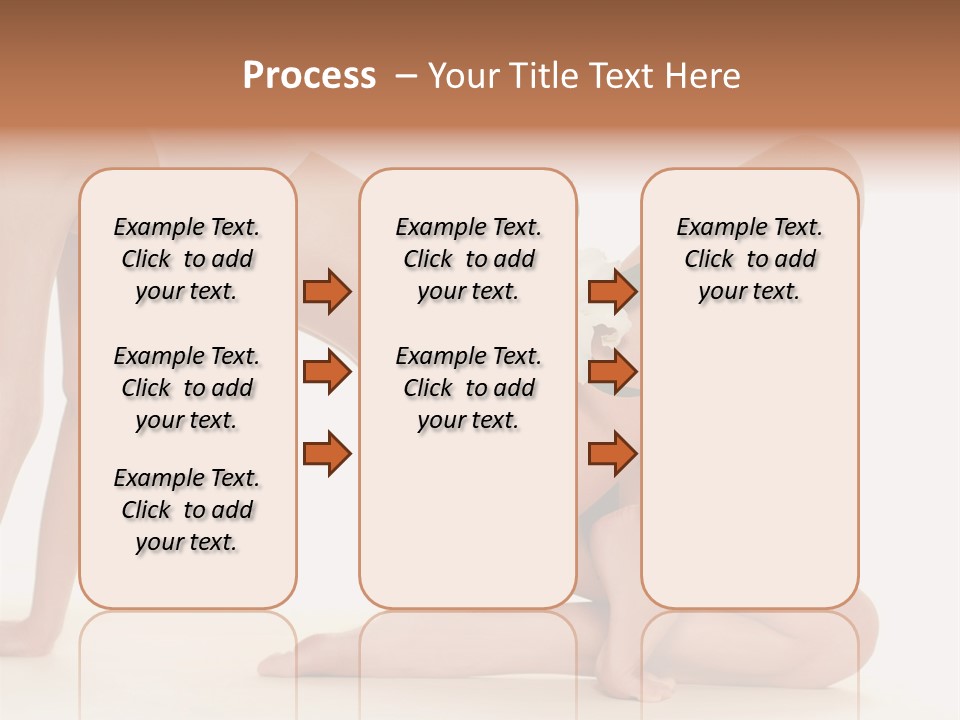 Process – Your Title Text Here

Example Text. Click to add your text.

Example Text. Click to add your text.

Example Text. Click to add your text.

Example Text. Click to add your text.

Example Text. Click to add your text.

Example Text. Click to add your text.